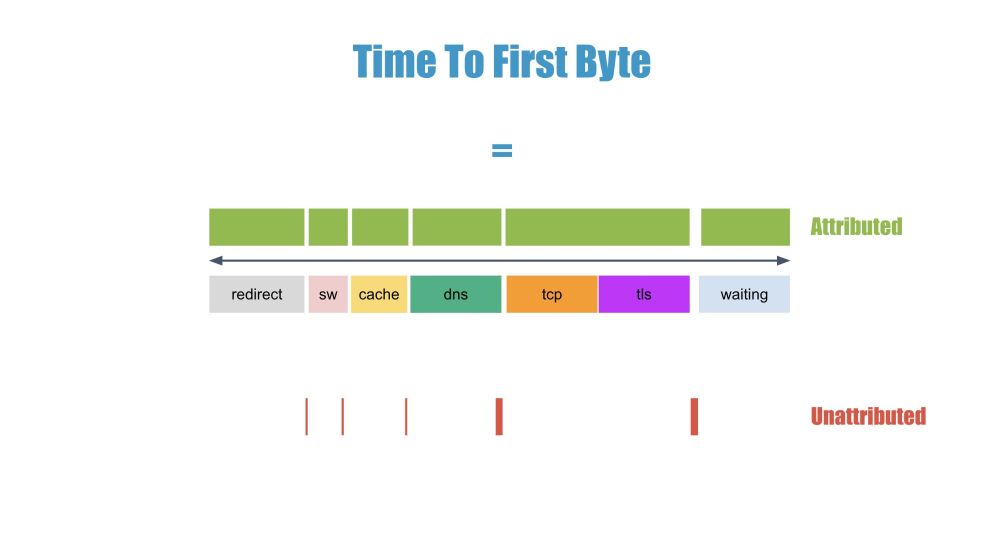 Time To First Byte

=

Attributed

redirect sw cache dns tcp tls waiting

Unattributed